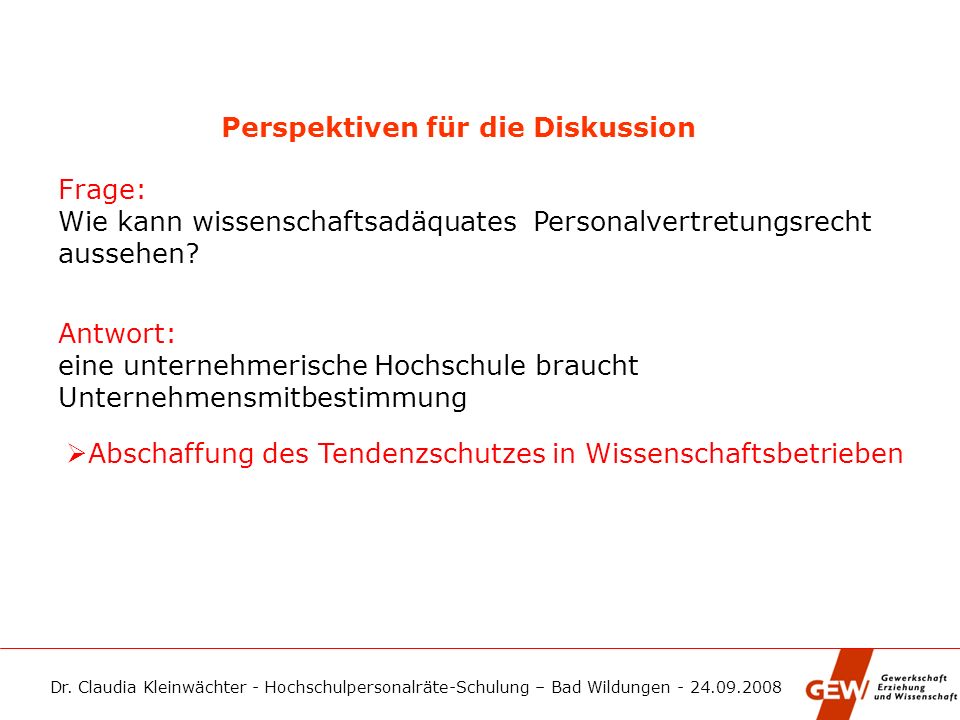 Perspektiven für die Diskussion

Frage:
Wie kann wissenschaftsadäquates Personalvertretungsrecht aussehen?

Antwort:
eine unternehmerische Hochschule braucht Unternehmensmitbestimmung

➢Abschaffung des Tendenzschutzes in Wissenschaftsbetrieben

Dr. Claudia Kleinwächter - Hochschulpersonalräte-Schulung – Bad Wildungen - 24.09.2008

GEW Gewerkschaft Erziehung und Wissenschaft